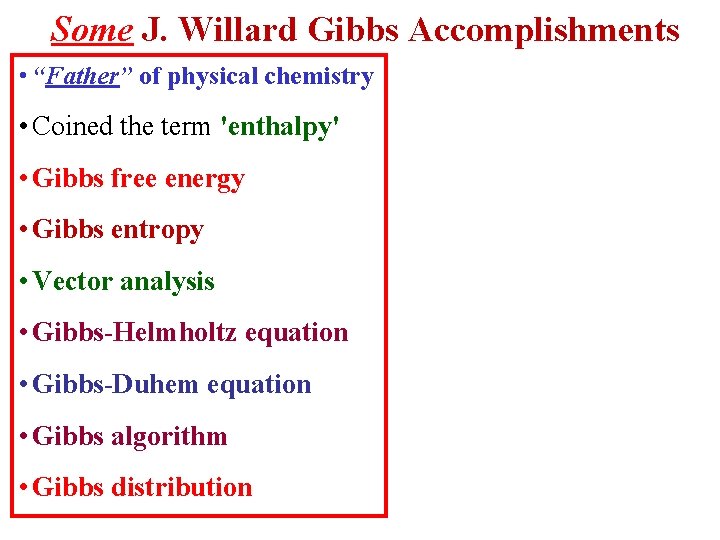 Some J. Willard Gibbs Accomplishments

• "Father" of physical chemistry

• Coined the term 'enthalpy'

• Gibbs free energy

• Gibbs entropy

• Vector analysis

• Gibbs-Helmholtz equation

• Gibbs-Duhem equation

• Gibbs algorithm

• Gibbs distribution